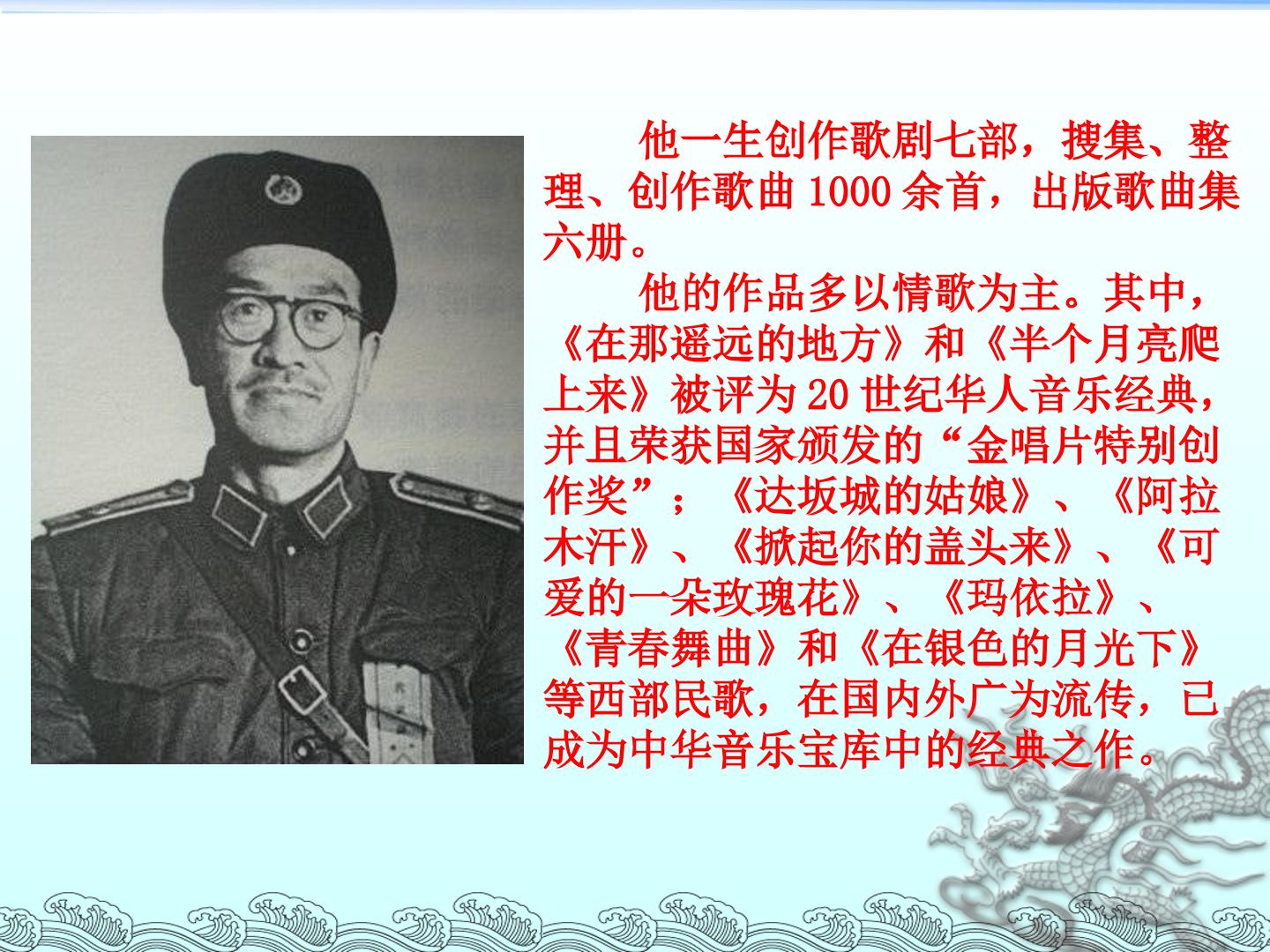 他一生创作歌剧七部，搜集、整理、创作歌曲1000余首，出版歌曲集六册。

他的作品多以情歌为主。其中，《在那遥远的地方》和《半个月亮爬上来》被评为20世纪华人音乐经典，并且荣获国家颁发的“金唱片特别创作奖”；《达坂城的姑娘》、《阿拉木汗》、《掀起你的盖头来》、《可爱的一朵玫瑰花》、《玛依拉》、《青春舞曲》和《在银色的月光下》等西部民歌，在国内外广为流传，已成为中华音乐宝库中的经典之作。